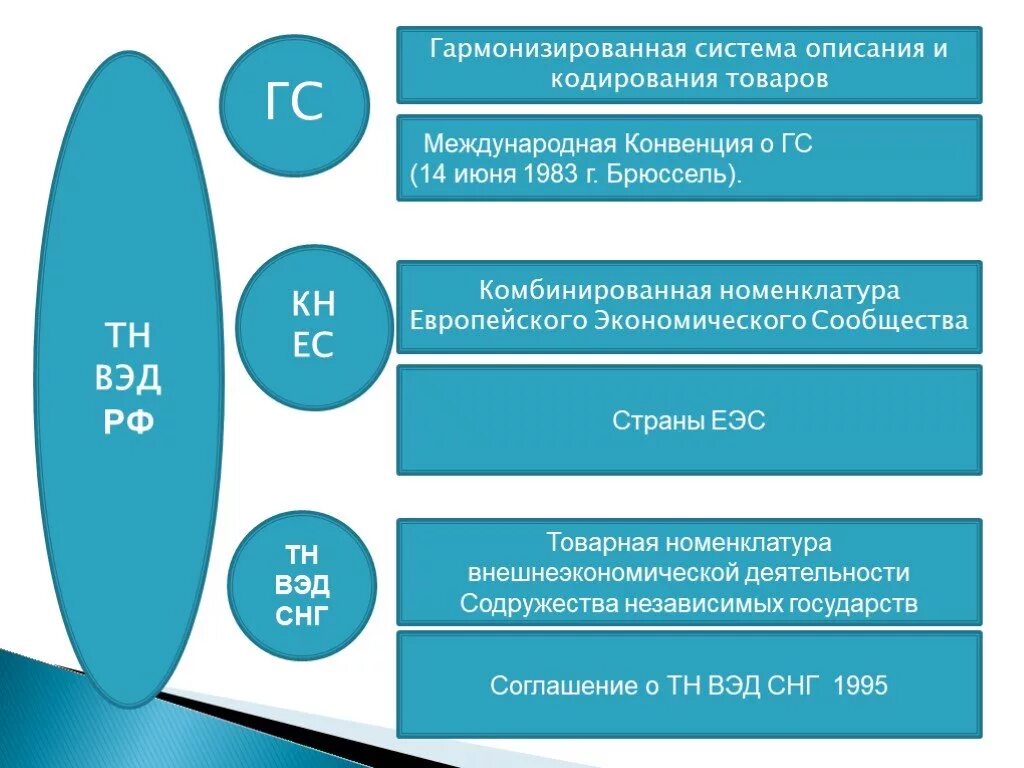 ТН ВЭД РФ

ГС

Гармонизированная система описания и кодирования товаров

Международная Конвенция о ГС (14 июня 1983 г. Брюссель).

КН ЕС

Комбинированная номенклатура Европейского Экономического Сообщества

Страны ЕЭС

ТН ВЭД СНГ

Товарная номенклатура внешнеэкономической деятельности Содружества независимых государств

Соглашение о ТН ВЭД СНГ 1995